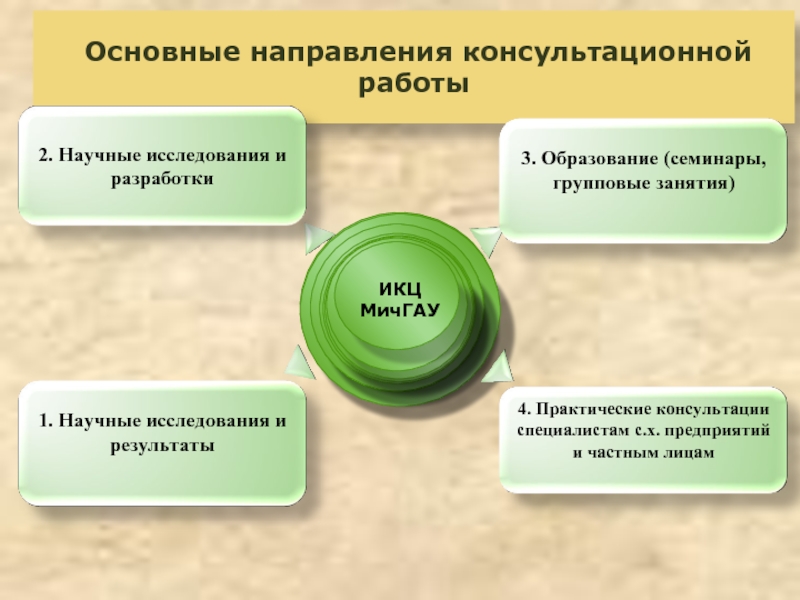 Основные направления консультационной работы

2. Научные исследования и разработки

3. Образование (семинары, групповые занятия)

ИКЦ МичГАУ

1. Научные исследования и результаты

4. Практические консультации специалистам с.х. предприятий и частным лицам